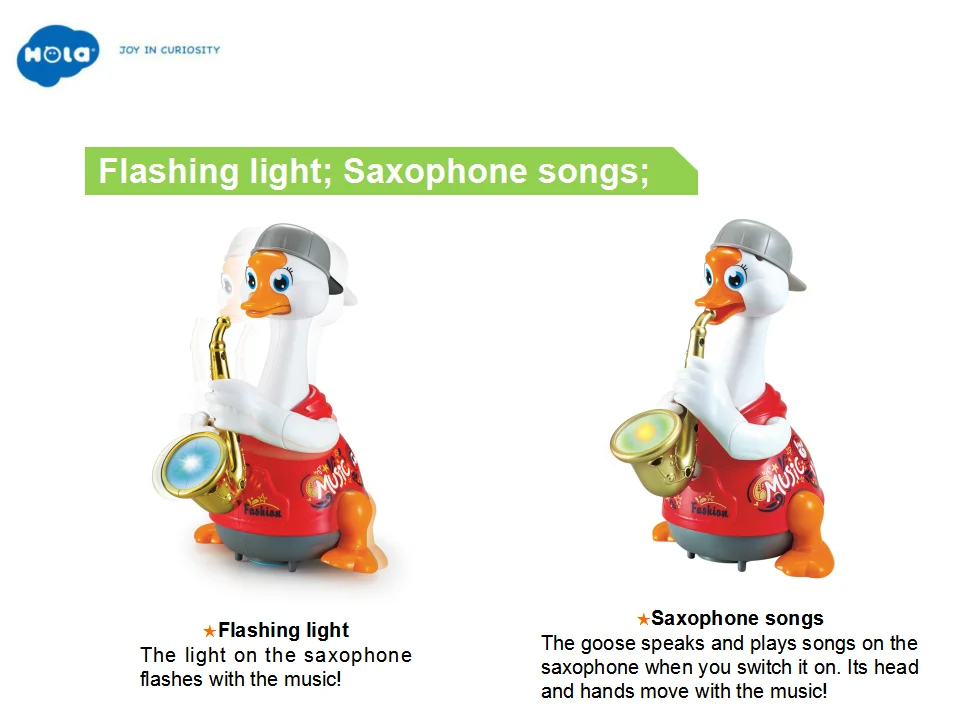 HOLA

JOY IN CURIOSITY

Flashing light; Saxophone songs;

★Flashing light
The light on the saxophone flashes with the music!

★Saxophone songs
The goose speaks and plays songs on the saxophone when you switch it on. Its head and hands move with the music!